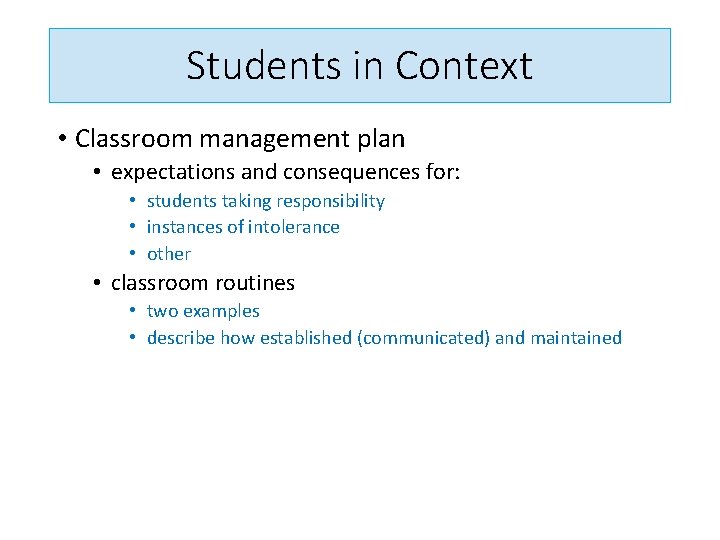 Students in Context

• Classroom management plan
  • expectations and consequences for:
    • students taking responsibility
    • instances of intolerance
    • other
  • classroom routines
    • two examples
    • describe how established (communicated) and maintained